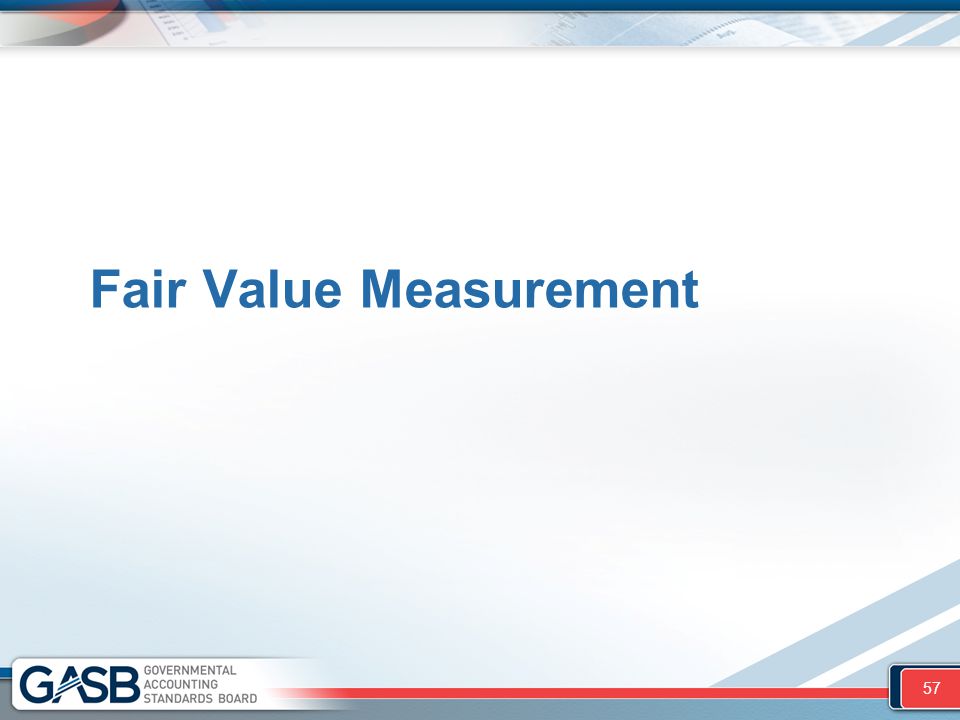 Fair Value Measurement

GASB GOVERNMENTAL ACCOUNTING STANDARDS BOARD

57